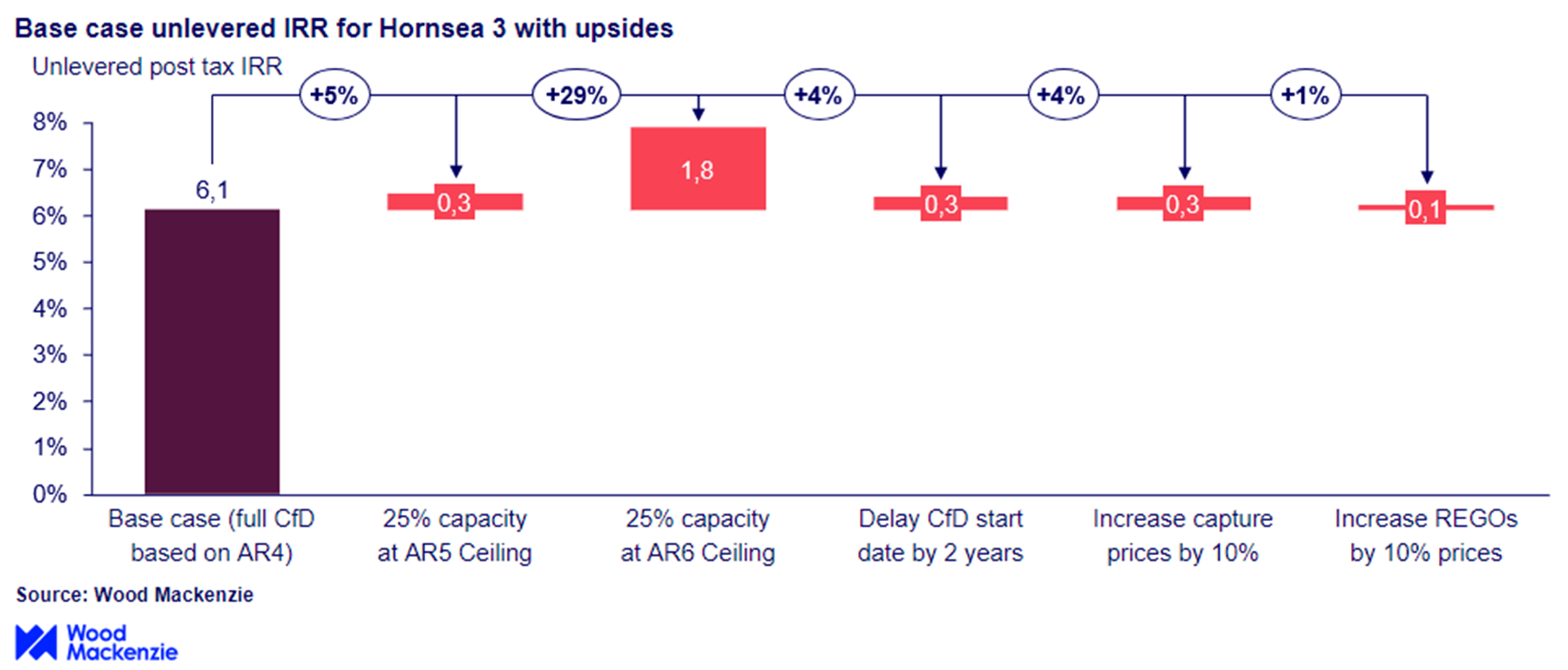 Base case unlevered IRR for Hornsea 3 with upsides

Unlevered post tax IRR

+5%
+29%
+4%
+4%
+1%

8%
7%
6%
5%
4%
3%
2%
1%
0%

6,1
0,3
1,8
0,3
0,3
0,1

Base case (full CfD based on AR4)
25% capacity at AR5 Ceiling
25% capacity at AR6 Ceiling
Delay CfD start date by 2 years
Increase capture prices by 10%
Increase REGOs by 10% prices

Source: Wood Mackenzie

Wood Mackenzie